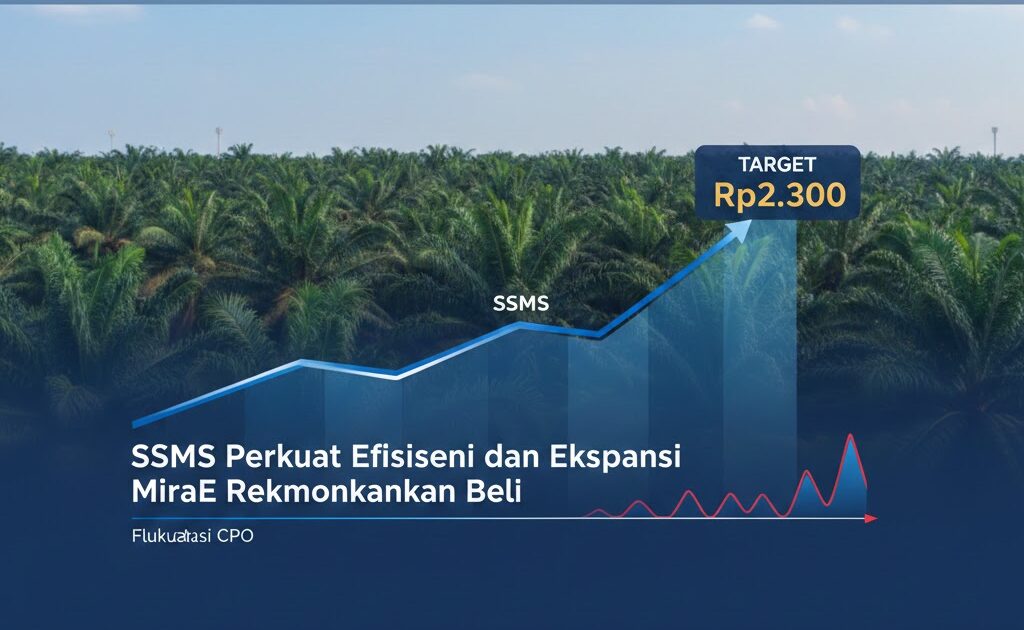 TARGET
Rp2.300

SSMS

SSMS Perkuat Efisiseni dan Ekspansi
MiraE Rekmonkankan Beli

Flukuatasi CPO